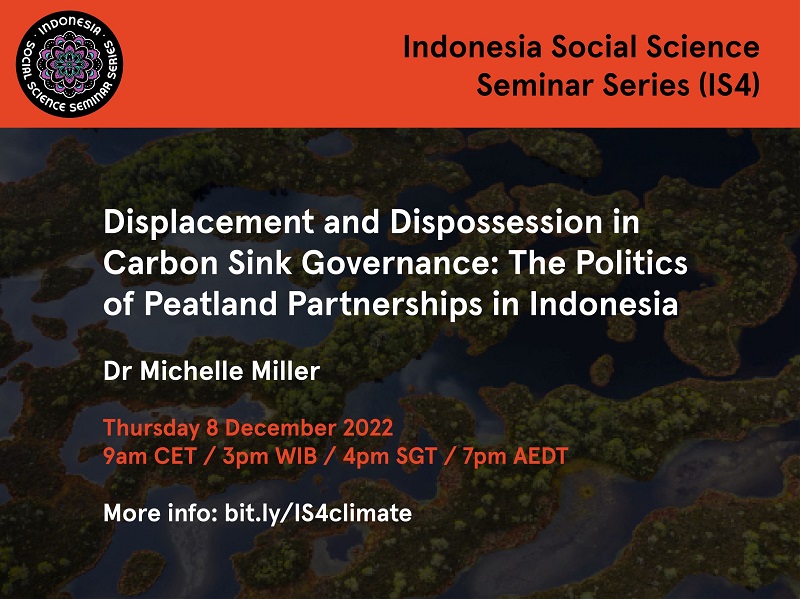 INDONESIA SOCIAL SCIENCE SEMINAR SERIES

Indonesia Social Science Seminar Series (IS4)

Displacement and Dispossession in Carbon Sink Governance: The Politics of Peatland Partnerships in Indonesia

Dr Michelle Miller

Thursday 8 December 2022
9am CET / 3pm WIB / 4pm SGT / 7pm AEDT

More info: bit.ly/IS4climate